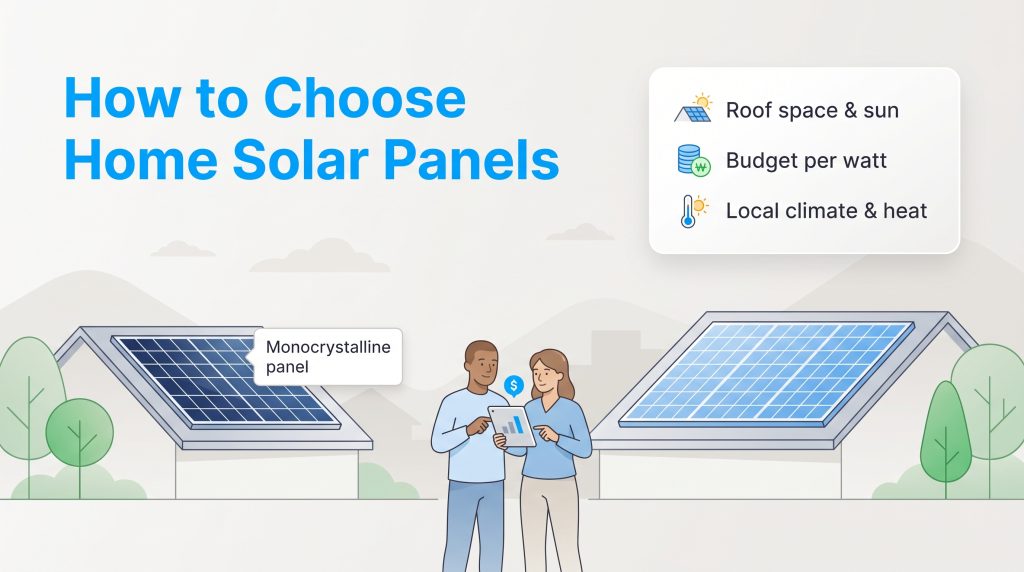 How to Choose Home Solar Panels

Roof space & sun
Budget per watt
Local climate & heat

Monocrystalline panel

$